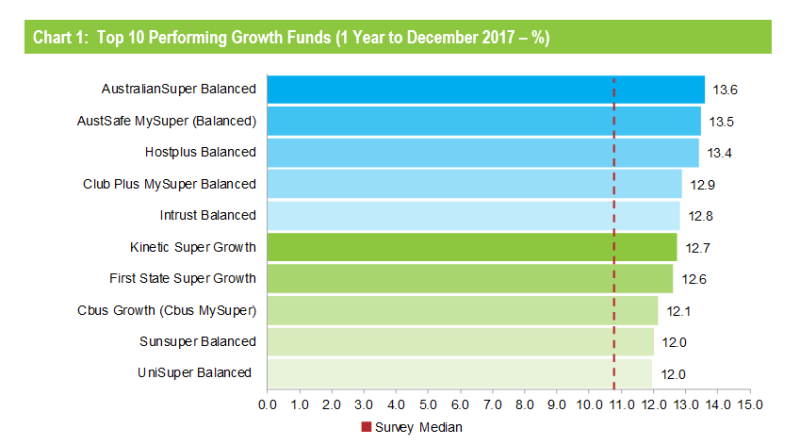 Chart 1: Top 10 Performing Growth Funds (1 Year to December 2017 – %)

AustralianSuper Balanced 13.6
AustSafe MySuper (Balanced) 13.5
Hostplus Balanced 13.4
Club Plus MySuper Balanced 12.9
Intrust Balanced 12.8
Kinetic Super Growth 12.7
First State Super Growth 12.6
Cbus Growth (Cbus MySuper) 12.1
Sunsuper Balanced 12.0
UniSuper Balanced 12.0

0.0 1.0 2.0 3.0 4.0 5.0 6.0 7.0 8.0 9.0 10.0 11.0 12.0 13.0 14.0 15.0

Survey Median